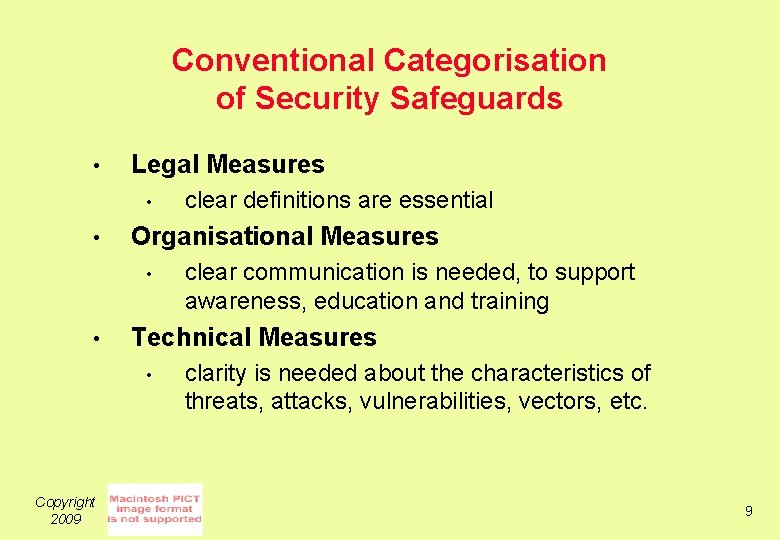 Conventional Categorisation of Security Safeguards

• Legal Measures
  • clear definitions are essential
• Organisational Measures
  • clear communication is needed, to support awareness, education and training
• Technical Measures
  • clarity is needed about the characteristics of threats, attacks, vulnerabilities, vectors, etc.

Copyright 2009

Macintosh PICT image format is not supported

9